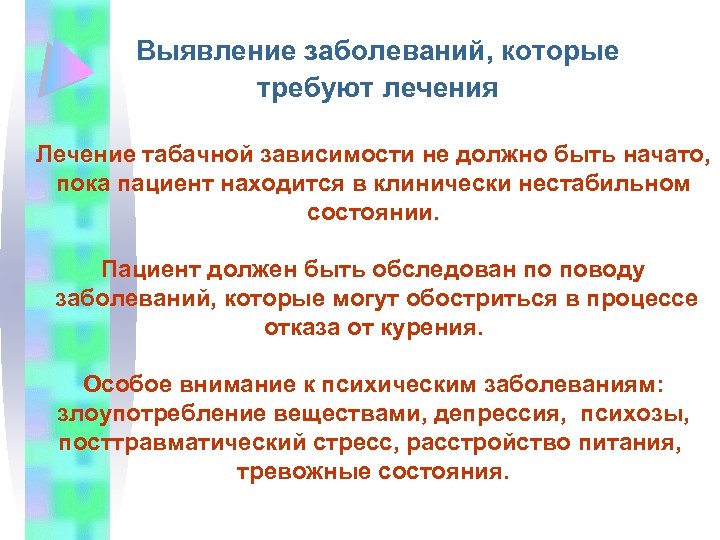 Выявление заболеваний, которые требуют лечения

Лечение табачной зависимости не должно быть начато, пока пациент находится в клинически нестабильном состоянии.

Пациент должен быть обследован по поводу заболеваний, которые могут обостриться в процессе отказа от курения.

Особое внимание к психическим заболеваниям: злоупотребление веществами, депрессия, психозы, посттравматический стресс, расстройство питания, тревожные состояния.